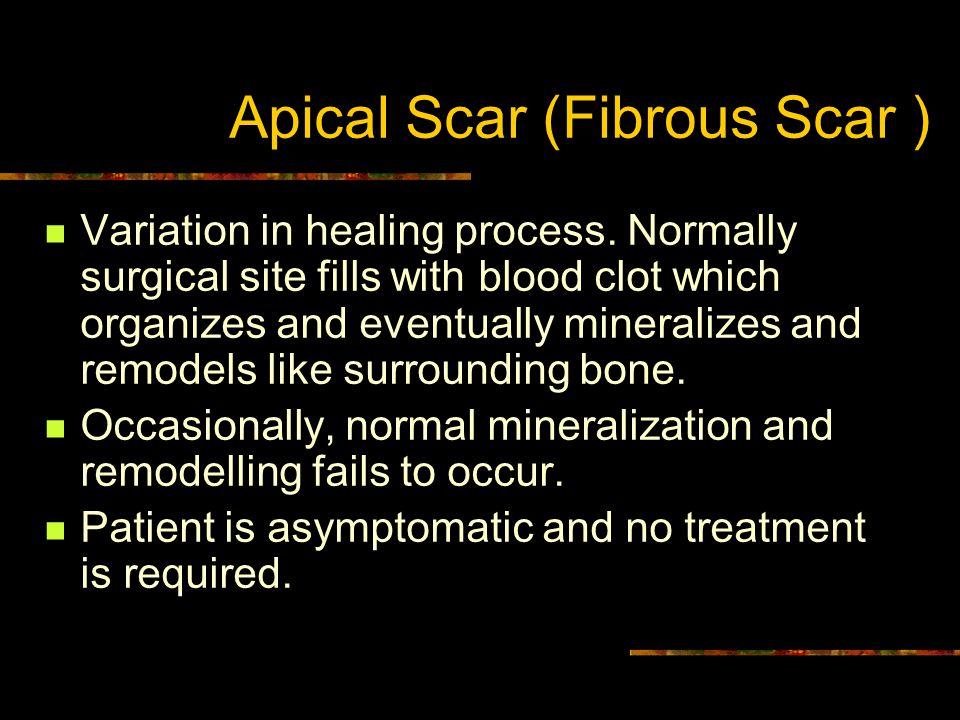 Apical Scar (Fibrous Scar )

- Variation in healing process. Normally surgical site fills with blood clot which organizes and eventually mineralizes and remodels like surrounding bone.
- Occasionally, normal mineralization and remodelling fails to occur.
- Patient is asymptomatic and no treatment is required.